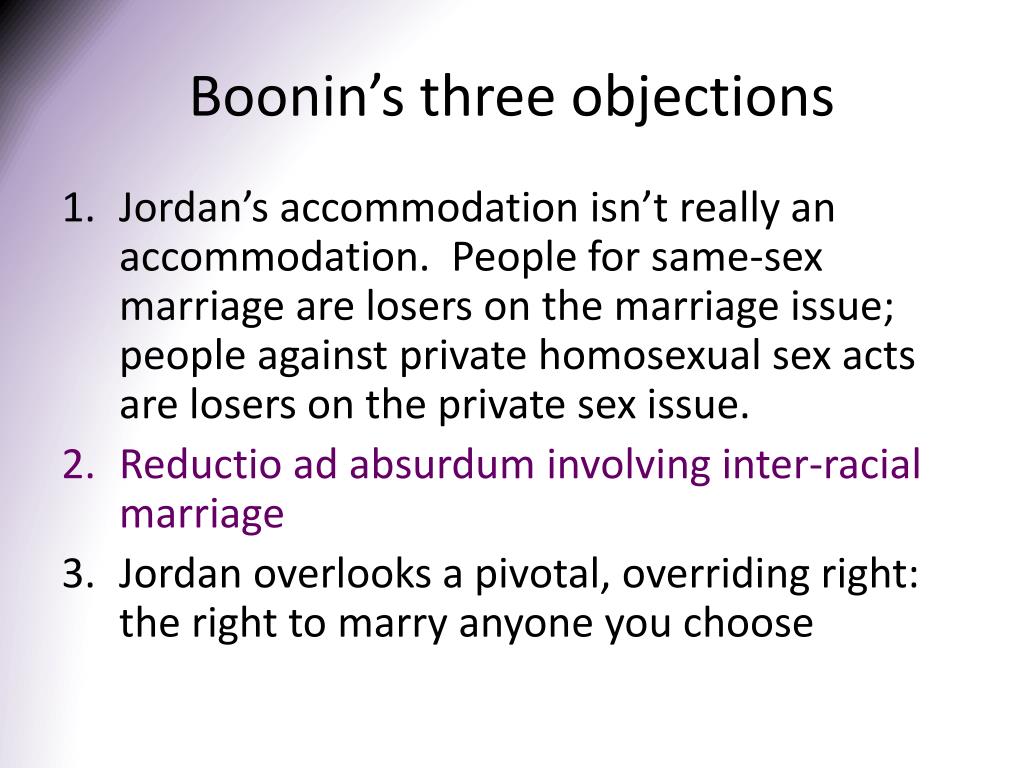 Boonin's three objections

1. Jordan's accommodation isn't really an accommodation. People for same-sex marriage are losers on the marriage issue; people against private homosexual sex acts are losers on the private sex issue.
2. Reductio ad absurdum involving inter-racial marriage
3. Jordan overlooks a pivotal, overriding right: the right to marry anyone you choose